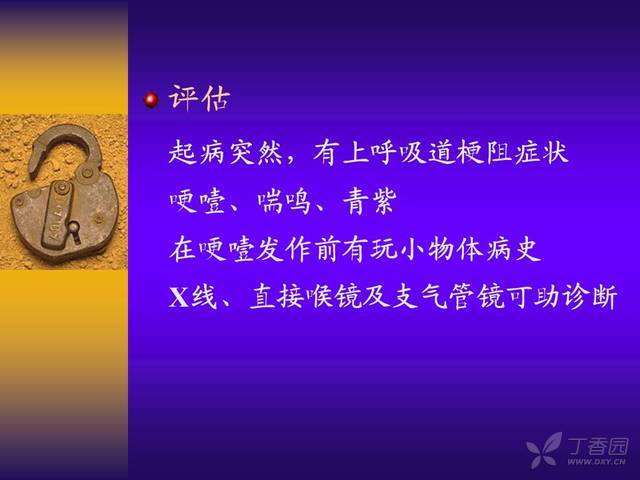 评估

起病突然，有上呼吸道梗阻症状

哽噎、喘鸣、青紫

在哽噎发作前有玩小物体病史

X线、直接喉镜及支气管镜可助诊断

丁香园
WWW.DXY.CN